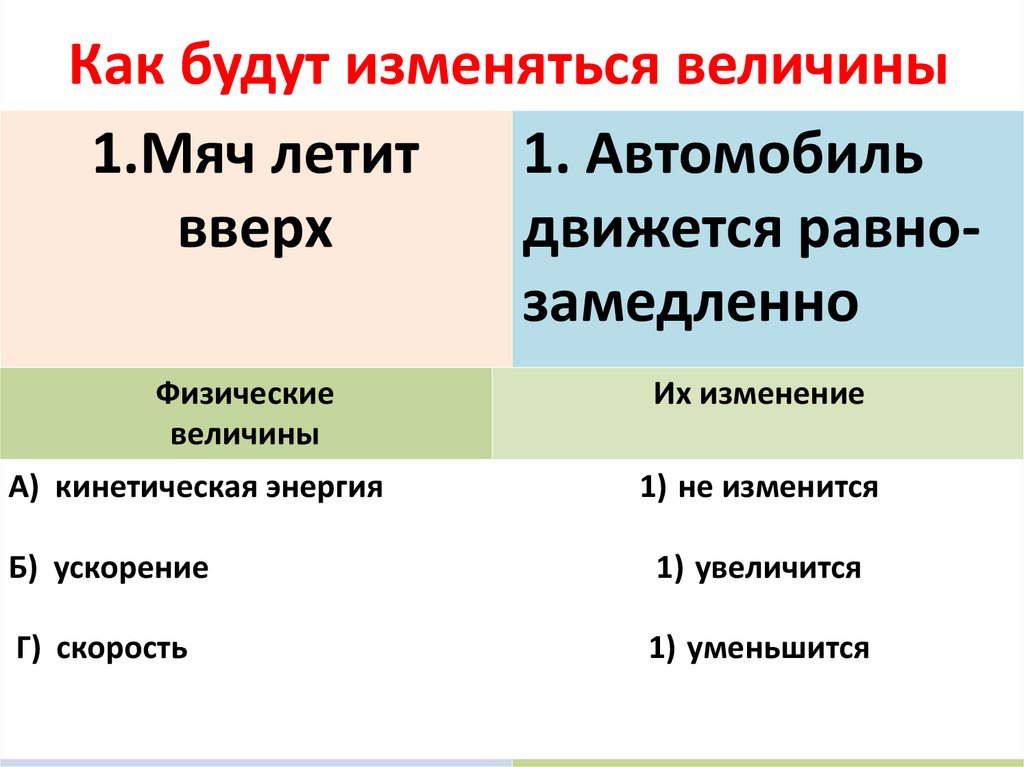 Как будут изменяться величины

| 1.Мяч летит вверх | 1. Автомобиль движется равно-замедленно |
|---|---|

| Физические величины | Их изменение |
|---|---|
| А) кинетическая энергия | 1) не изменится |
| Б) ускорение | 1) увеличится |
| Г) скорость | 1) уменьшится |